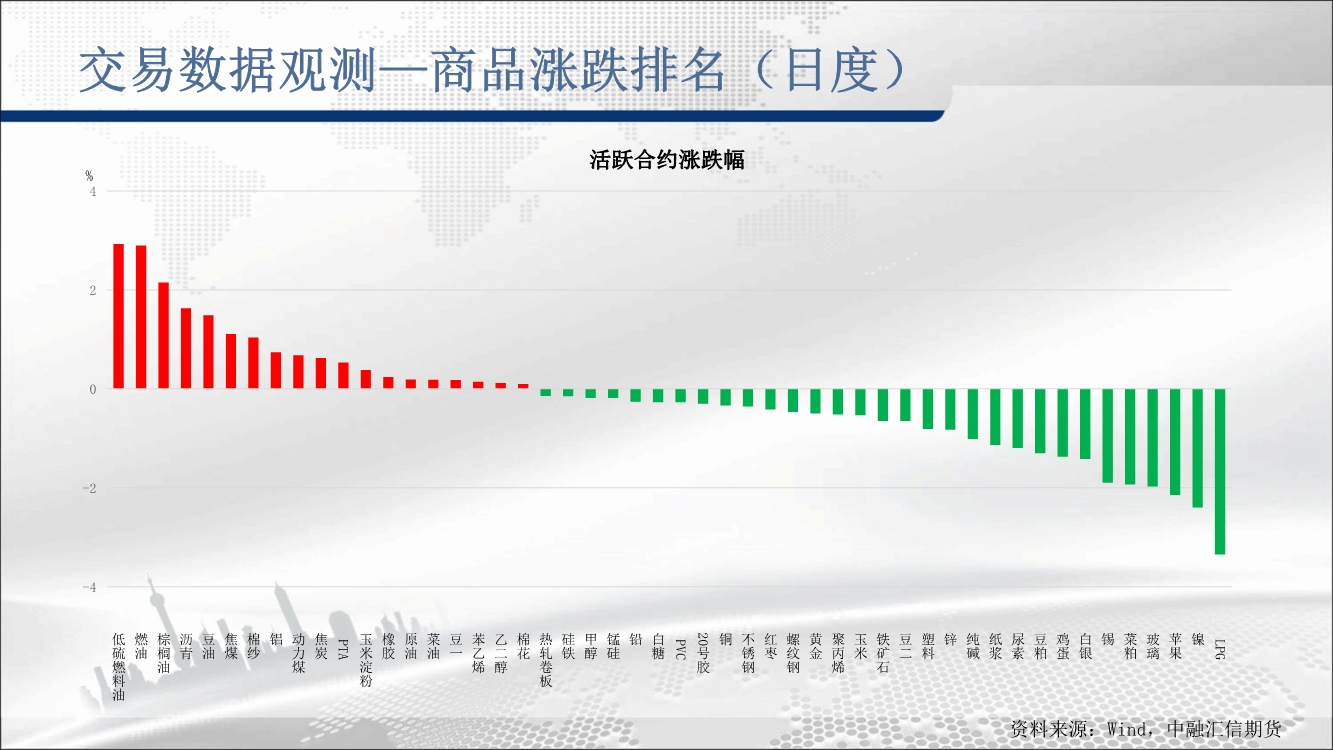 交易数据观测—商品涨跌排名（日度）

活跃合约涨跌幅

%
4
2
0
-2
-4

低硫燃料油
燃油
棕榈油
沥青
豆油
焦煤
棉纱
铝
动力煤
焦炭
PTA
玉米淀粉
橡胶
原油
菜油
豆一
苯乙烯
乙二醇
棉花
热轧卷板
硅铁
甲醇
锰硅
铅
白糖
PVC
20号胶
铜
不锈钢
红枣
螺纹钢
黄金
聚丙烯
玉米
铁矿石
豆二
塑料
锌
纯碱
纸浆
尿素
豆粕
鸡蛋
白银
锡
菜粕
玻璃
苹果
镍
LPG

资料来源：Wind，中融汇信期货